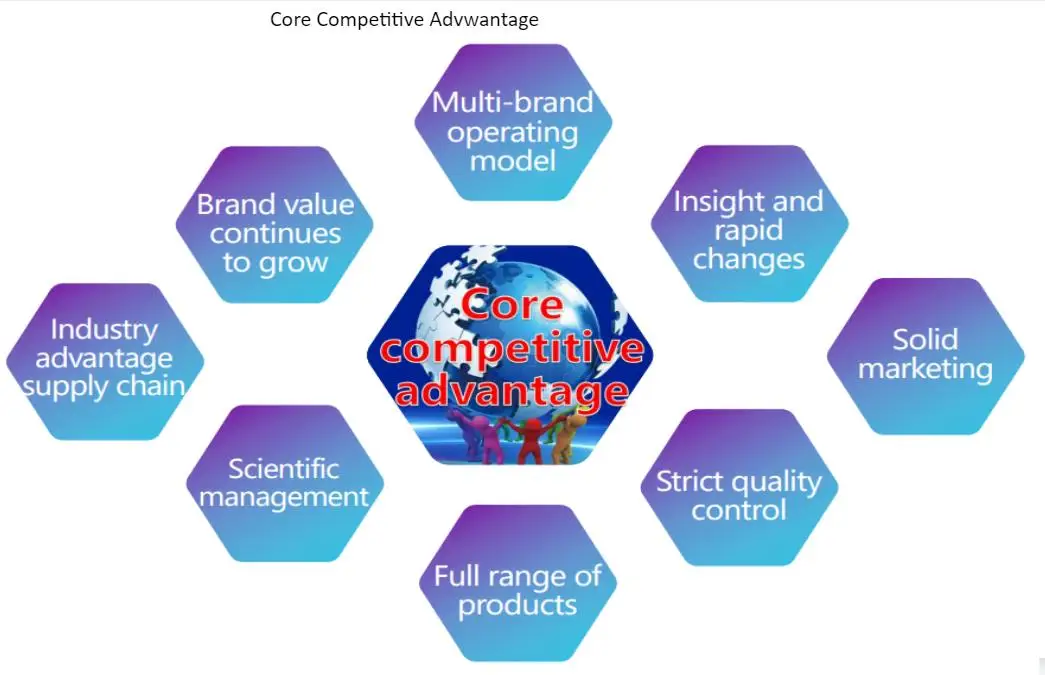 Core Competitive Advwantage

Multi-brand operating model

Brand value continues to grow

Insight and rapid changes

Industry advantage supply chain

Core competitive advantage

Solid marketing

Scientific management

Strict quality control

Full range of products